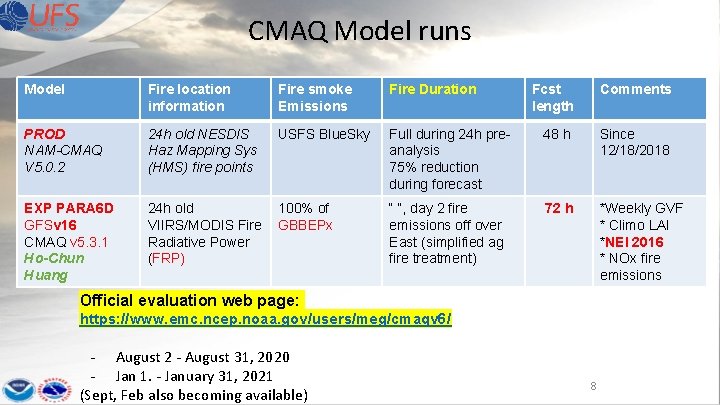 UFS

CMAQ Model runs

| Model | Fire location information | Fire smoke Emissions | Fire Duration | Fcst length | Comments |
|---|---|---|---|---|---|
| PROD NAM-CMAQ V5.0.2 | 24h old NESDIS Haz Mapping Sys (HMS) fire points | USFS BlueSky | Full during 24h pre-analysis 75% reduction during forecast | 48 h | Since 12/18/2018 |
| EXP PARA6D GFSv16 CMAQ v5.3.1 Ho-Chun Huang | 24h old VIIRS/MODIS Fire Radiative Power (FRP) | 100% of GBBEPx | " ", day 2 fire emissions off over East (simplified ag fire treatment) | 72 h | *Weekly GVF * Climo LAI *NEI 2016 * NOx fire emissions |

Official evaluation web page:
https://www.emc.ncep.noaa.gov/users/meg/cmaqv6/

- August 2 - August 31, 2020
- Jan 1. - January 31, 2021
(Sept, Feb also becoming available)

8